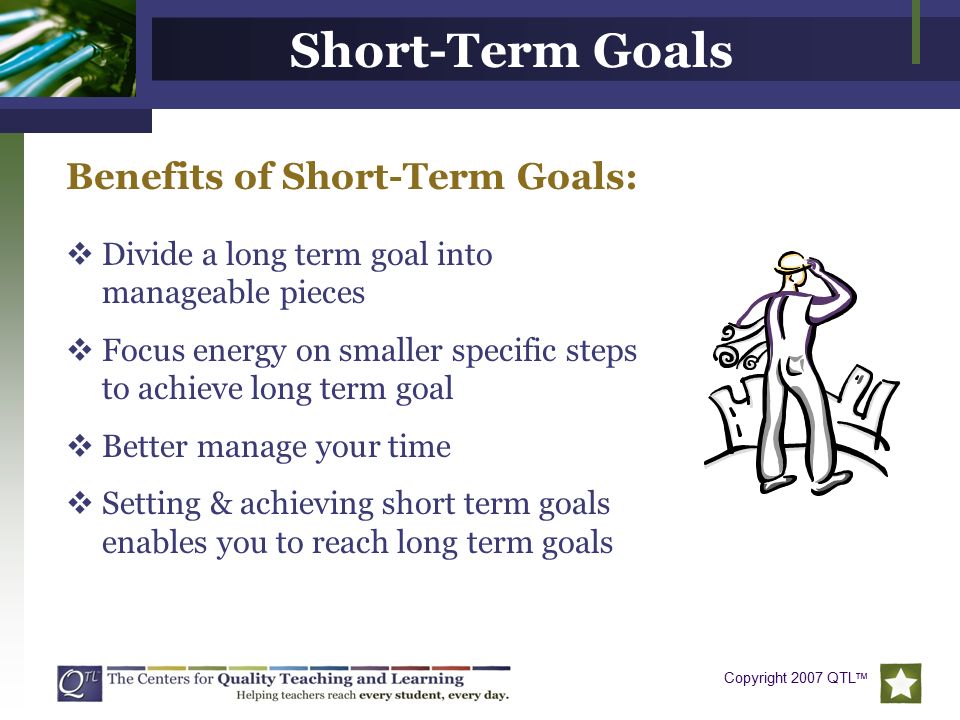 Short-Term Goals

Benefits of Short-Term Goals:

❖ Divide a long term goal into manageable pieces

❖ Focus energy on smaller specific steps to achieve long term goal

❖ Better manage your time

❖ Setting & achieving short term goals enables you to reach long term goals

QTL The Centers for Quality Teaching and Learning
Helping teachers reach every student, every day.

Copyright 2007 QTL™